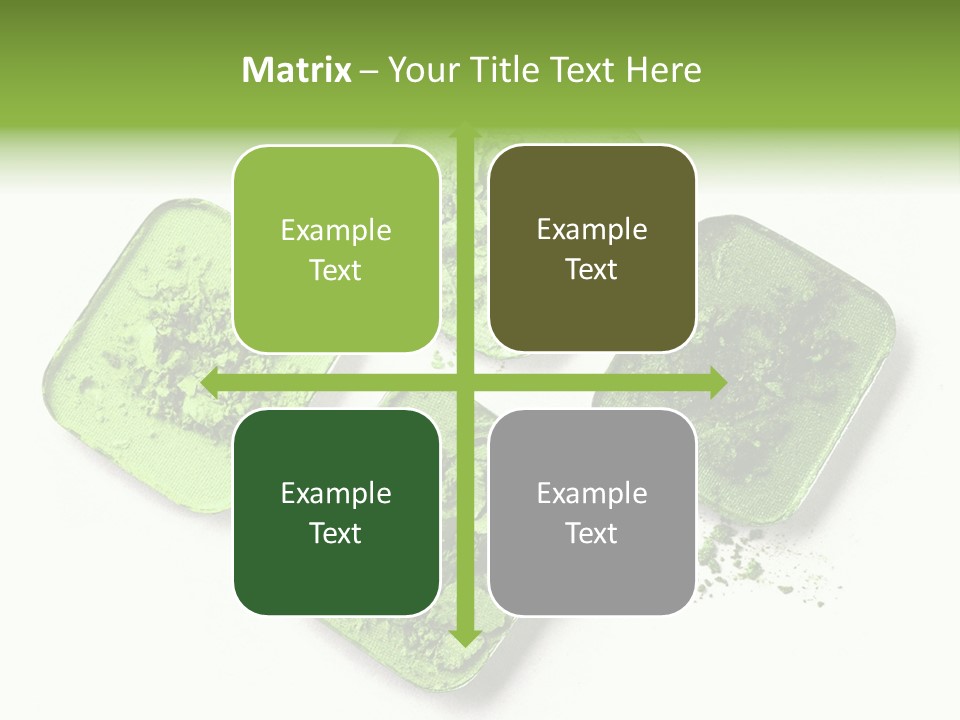 Matrix – Your Title Text Here

Example Text

Example Text

Example Text

Example Text